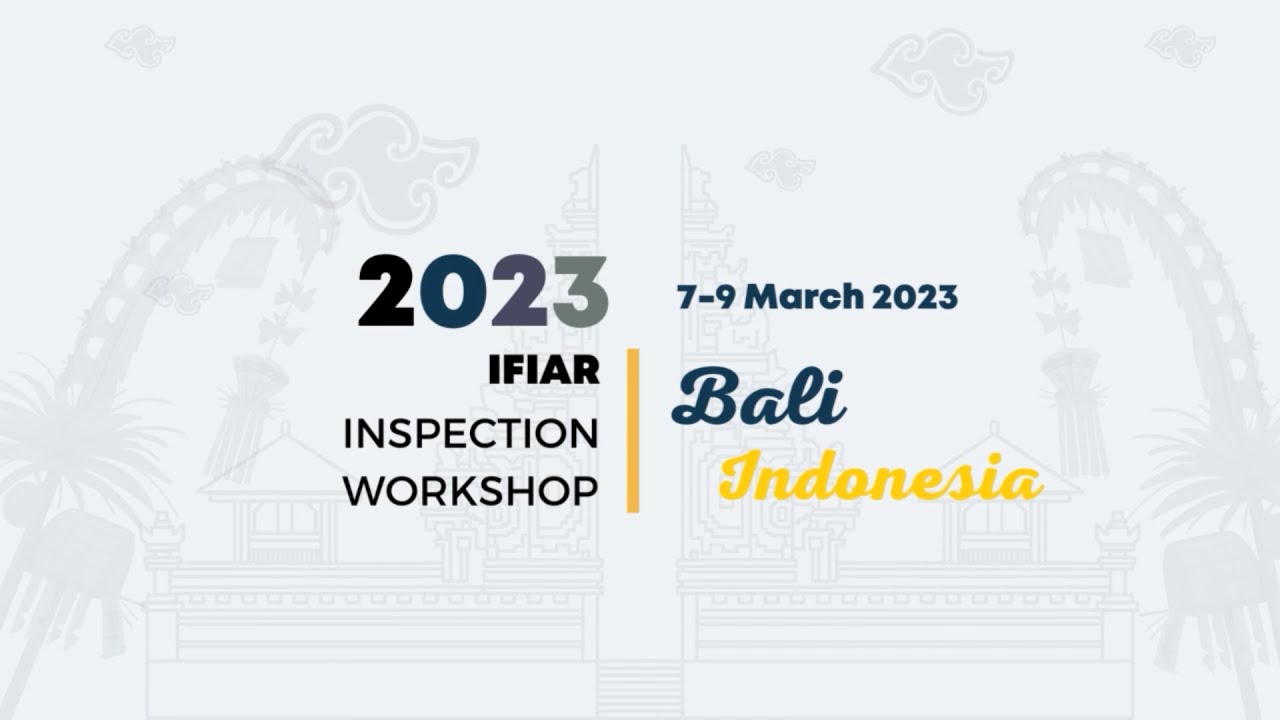 2023
IFIAR
INSPECTION
WORKSHOP

7-9 March 2023
Bali
Indonesia